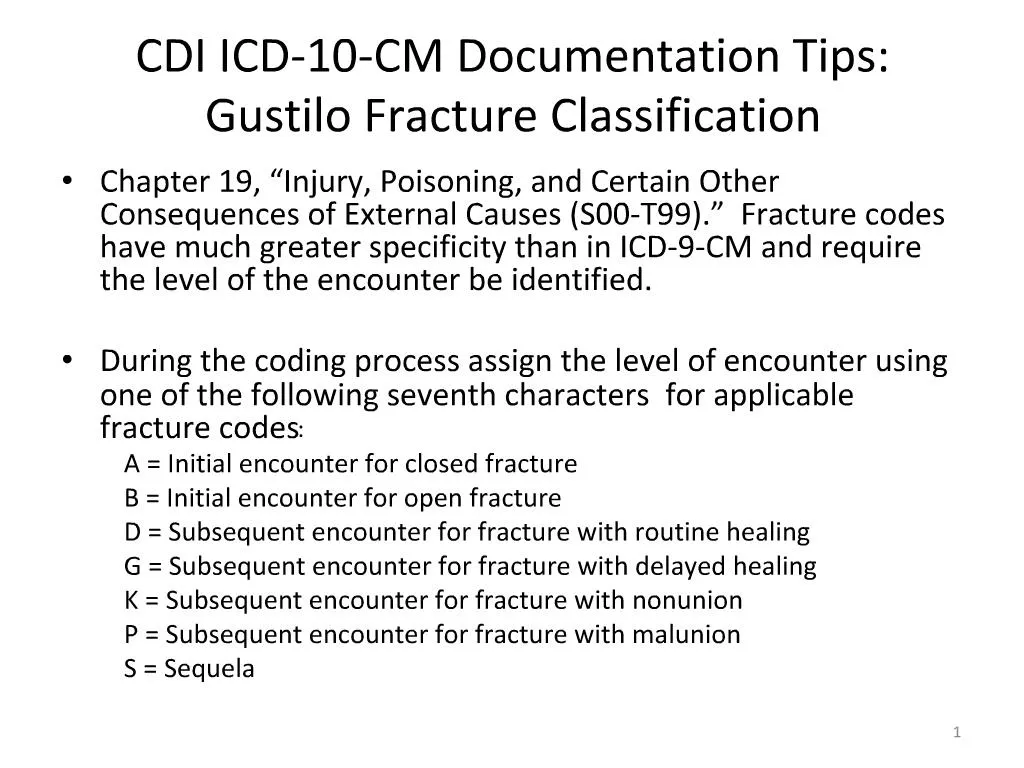 CDI ICD-10-CM Documentation Tips: Gustilo Fracture Classification

• Chapter 19, “Injury, Poisoning, and Certain Other Consequences of External Causes (S00-T99).” Fracture codes have much greater specificity than in ICD-9-CM and require the level of the encounter be identified.

• During the coding process assign the level of encounter using one of the following seventh characters for applicable fracture codes:

A = Initial encounter for closed fracture
B = Initial encounter for open fracture
D = Subsequent encounter for fracture with routine healing
G = Subsequent encounter for fracture with delayed healing
K = Subsequent encounter for fracture with nonunion
P = Subsequent encounter for fracture with malunion
S = Sequela

1